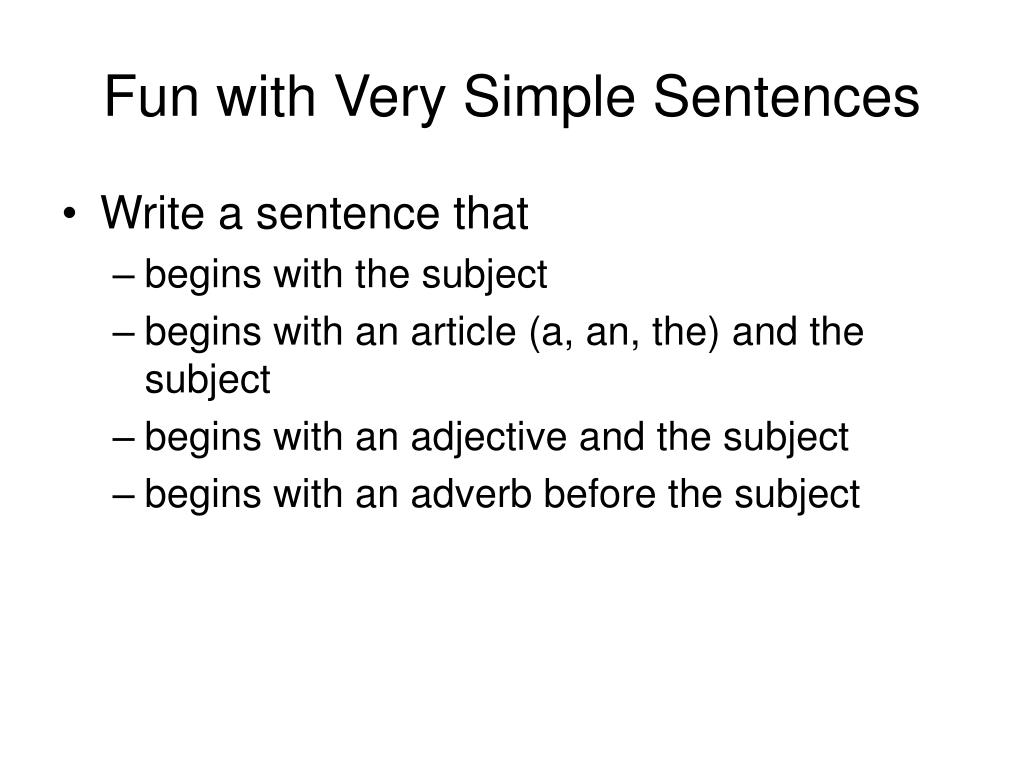 Fun with Very Simple Sentences

• Write a sentence that
– begins with the subject
– begins with an article (a, an, the) and the subject
– begins with an adjective and the subject
– begins with an adverb before the subject